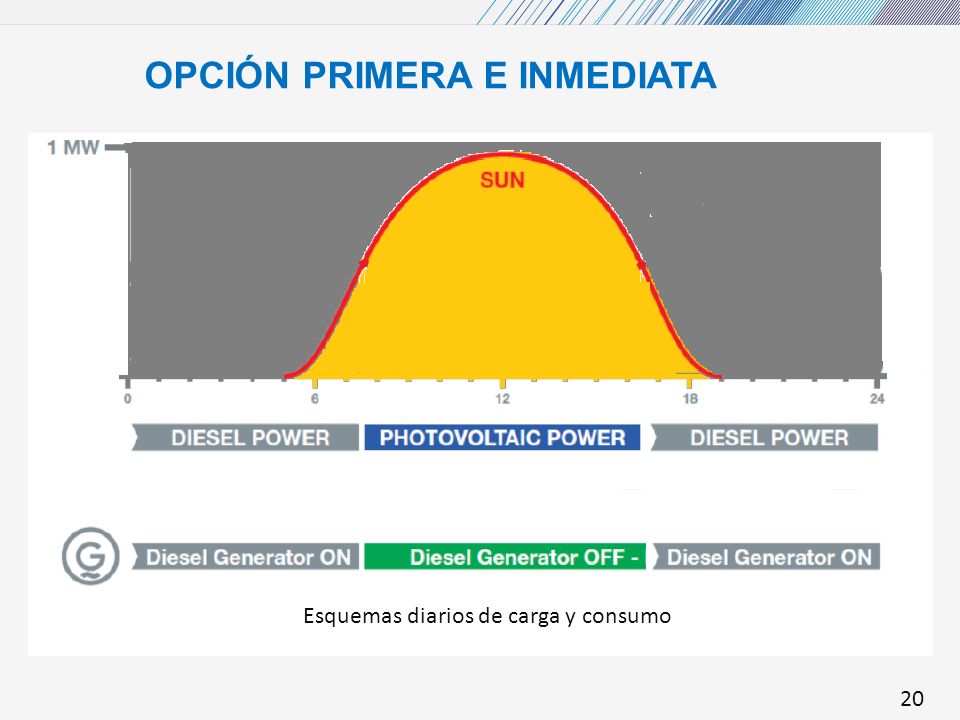 OPCIÓN PRIMERA E INMEDIATA

1 MW

SUN

0
6
12
18
24

DIESEL POWER
PHOTOVOLTAIC POWER
DIESEL POWER

G

Diesel Generator ON
Diesel Generator OFF -
Diesel Generator ON

Esquemas diarios de carga y consumo

20